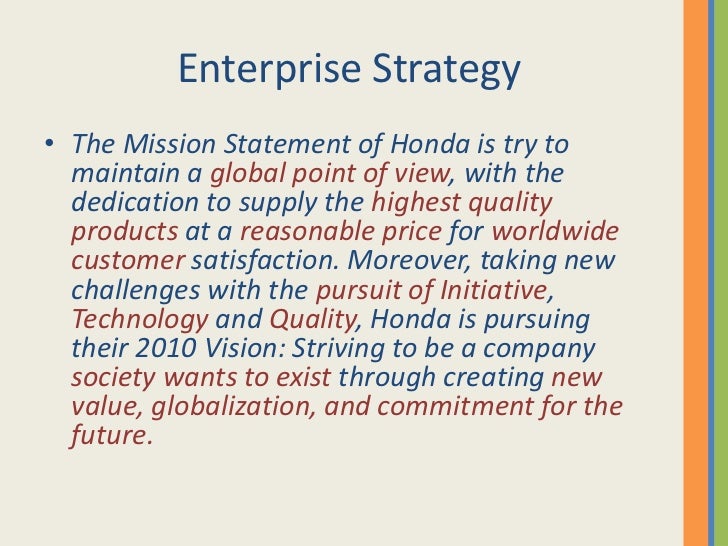 Enterprise Strategy

• The Mission Statement of Honda is try to maintain a global point of view, with the dedication to supply the highest quality products at a reasonable price for worldwide customer satisfaction. Moreover, taking new challenges with the pursuit of Initiative, Technology and Quality, Honda is pursuing their 2010 Vision: Striving to be a company society wants to exist through creating new value, globalization, and commitment for the future.